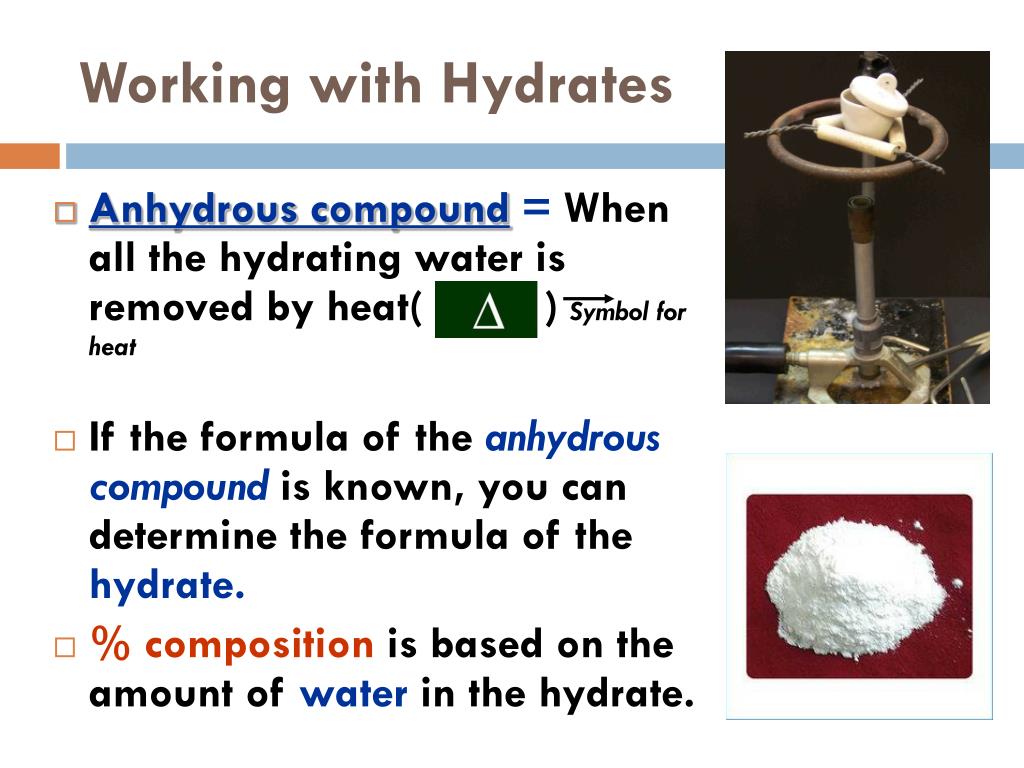 Working with Hydrates

Anhydrous compound = When all the hydrating water is removed by heat( $\Delta$ ) Symbol for heat

If the formula of the anhydrous compound is known, you can determine the formula of the hydrate.

% composition is based on the amount of water in the hydrate.